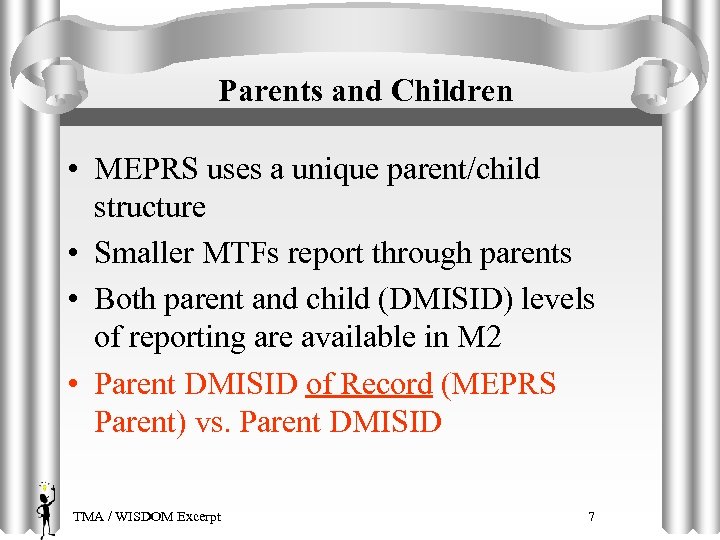 Parents and Children

• MEPRS uses a unique parent/child structure
• Smaller MTFs report through parents
• Both parent and child (DMISID) levels of reporting are available in M2
• Parent DMISID of Record (MEPRS Parent) vs. Parent DMISID

TMA / WISDOM Excerpt

7